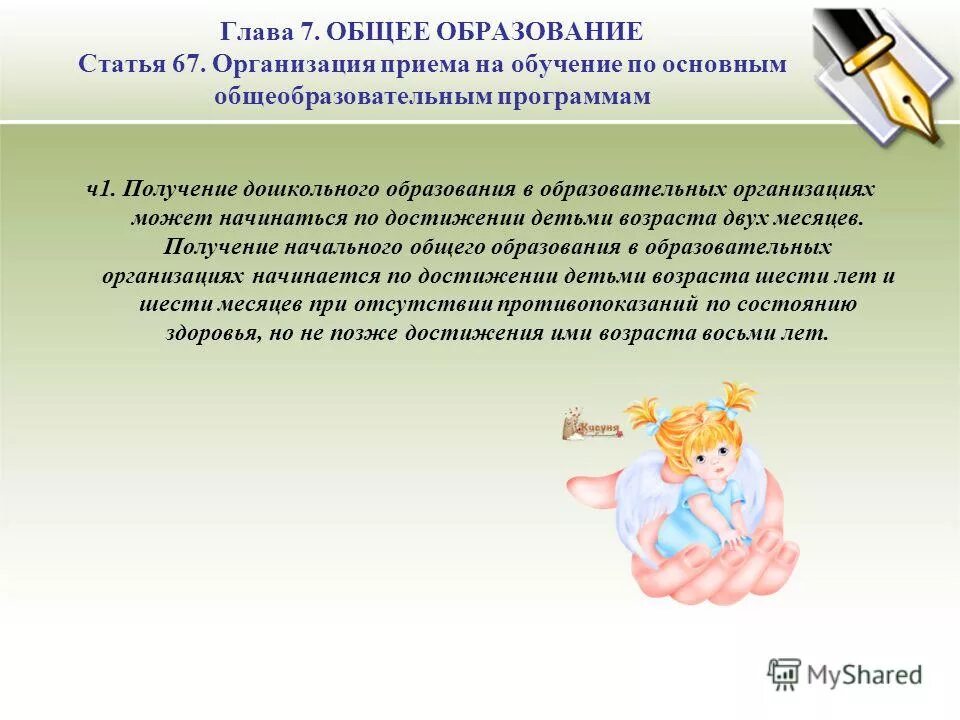 Глава 7. ОБЩЕЕ ОБРАЗОВАНИЕ
Статья 67. Организация приема на обучение по основным общеобразовательным программам

ч1. Получение дошкольного образования в образовательных организациях может начинаться по достижении детьми возраста двух месяцев. Получение начального общего образования в образовательных организациях начинается по достижении детьми возраста шести лет и шести месяцев при отсутствии противопоказаний по состоянию здоровья, но не позже достижения ими возраста восьми лет.

Кисуня

MyShared